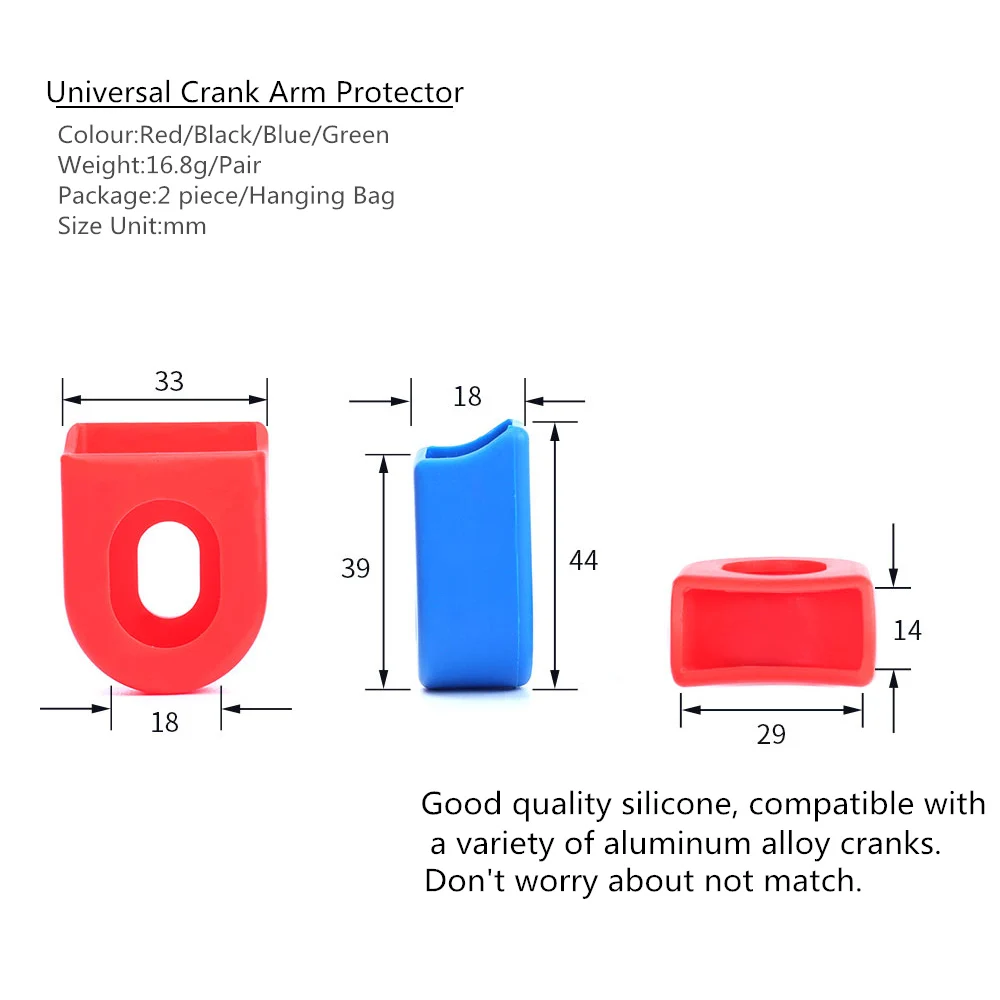 Universal Crank Arm Protector
Colour:Red/Black/Blue/Green
Weight:16.8g/Pair
Package:2 piece/Hanging Bag
Size Unit:mm

33
18
18
39
44
14
29

Good quality silicone, compatible with a variety of aluminum alloy cranks. Don't worry about not match.